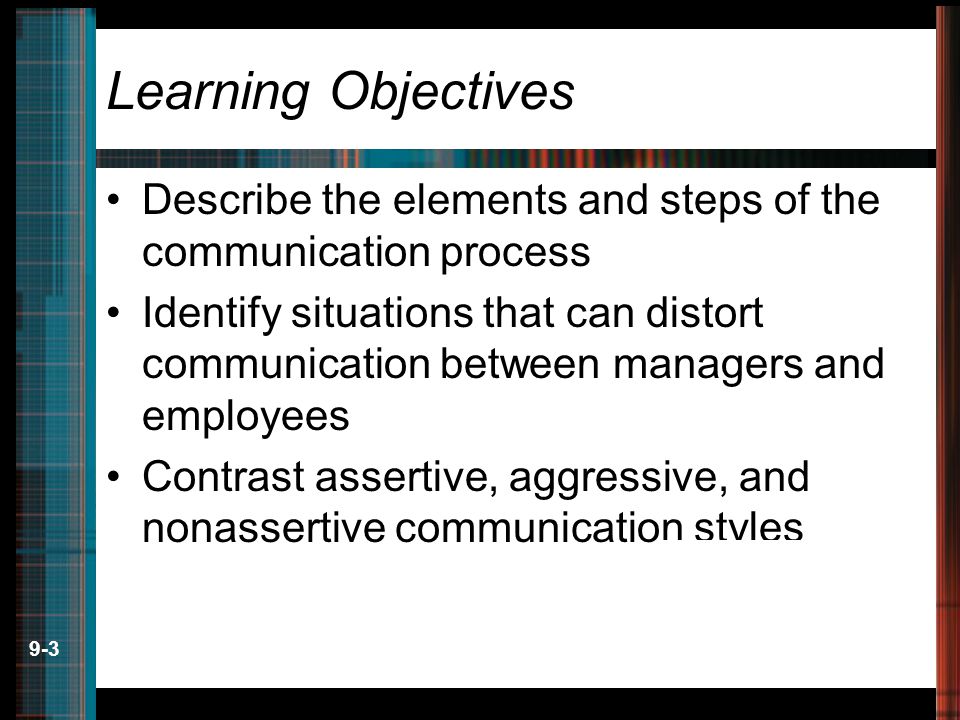 Learning Objectives

• Describe the elements and steps of the communication process

• Identify situations that can distort communication between managers and employees

• Contrast assertive, aggressive, and nonassertive communication styles

9-3